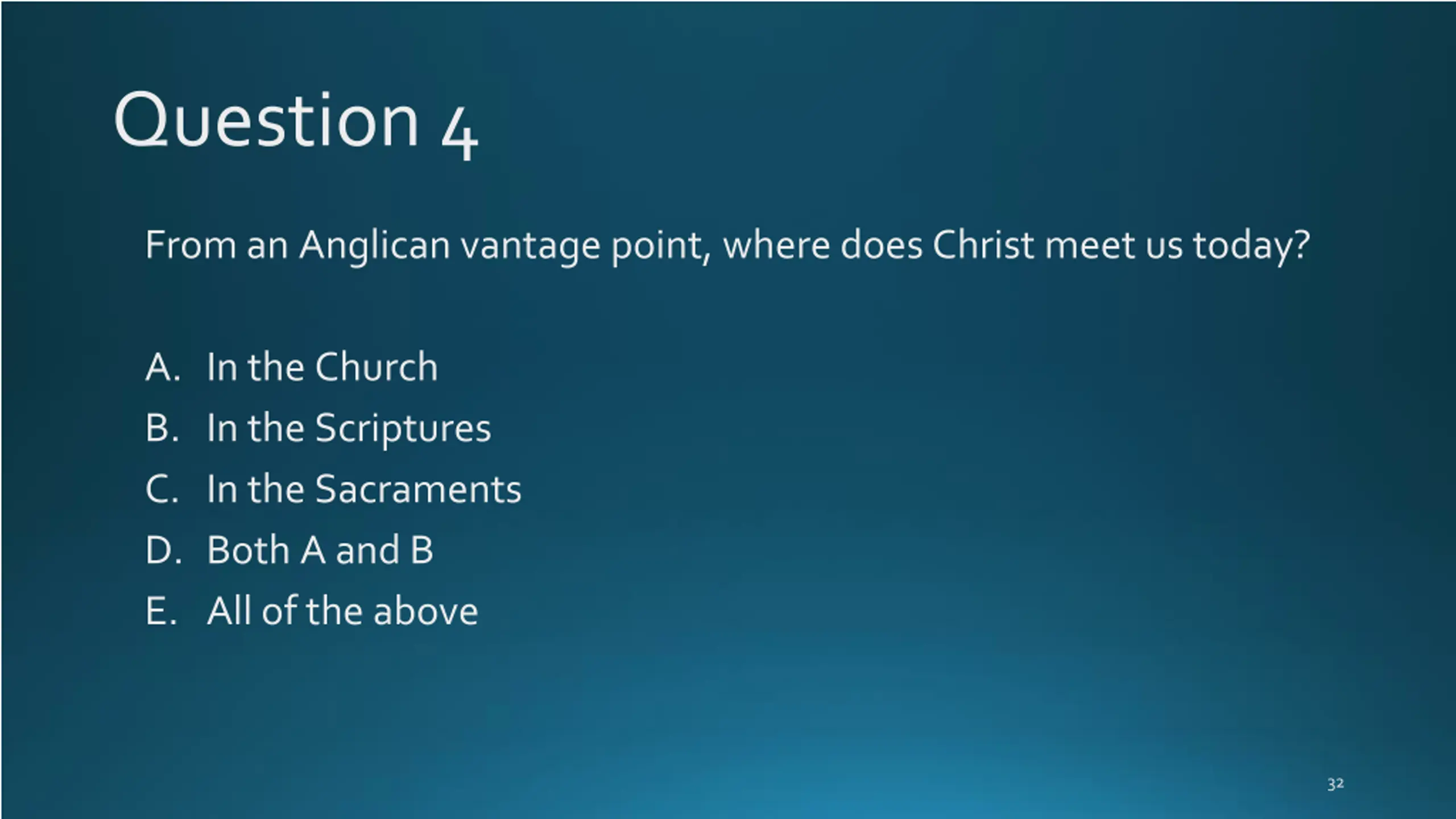 Question 4

From an Anglican vantage point, where does Christ meet us today?

A. In the Church
B. In the Scriptures
C. In the Sacraments
D. Both A and B
E. All of the above

32